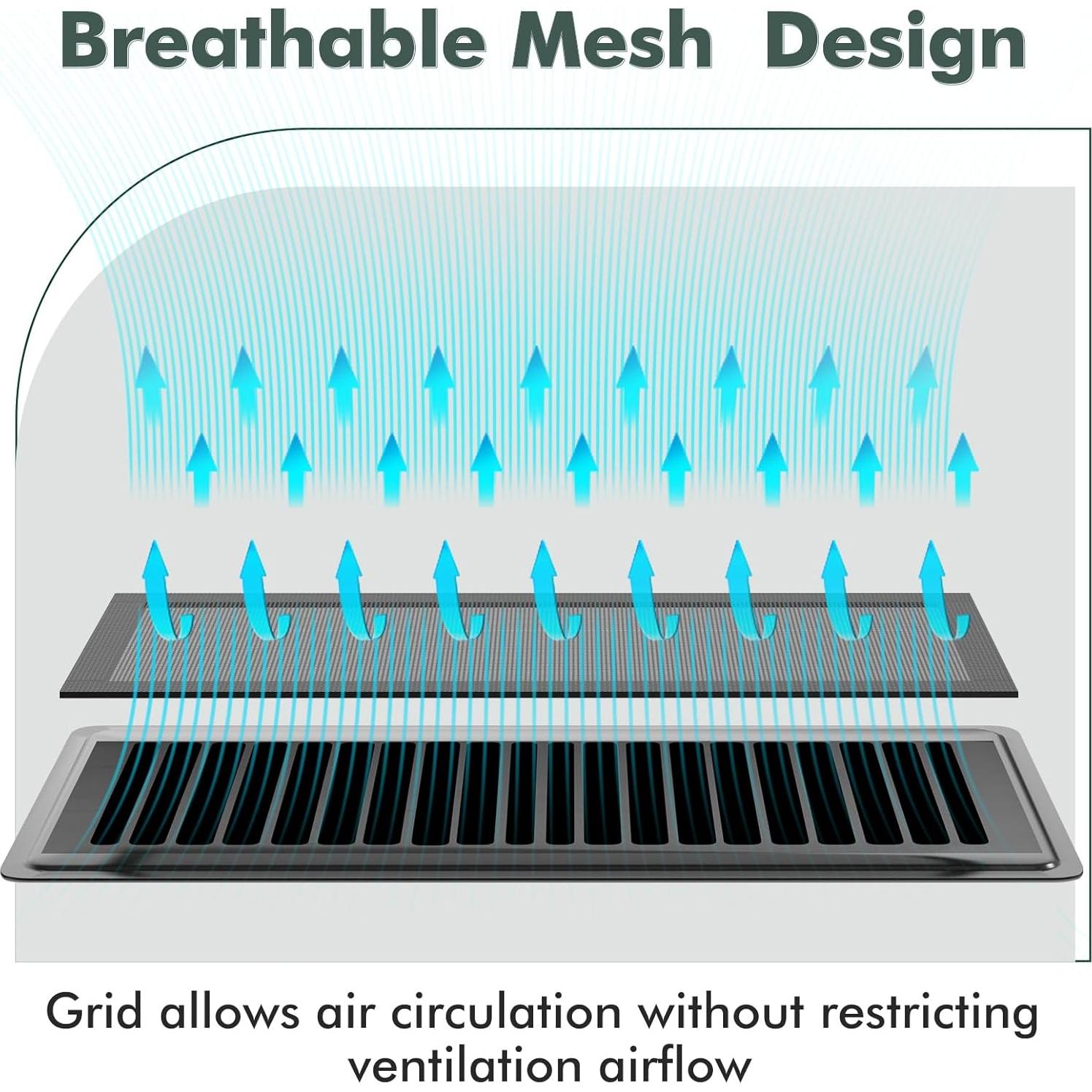 Breathable Mesh Design

Grid allows air circulation without restricting ventilation airflow